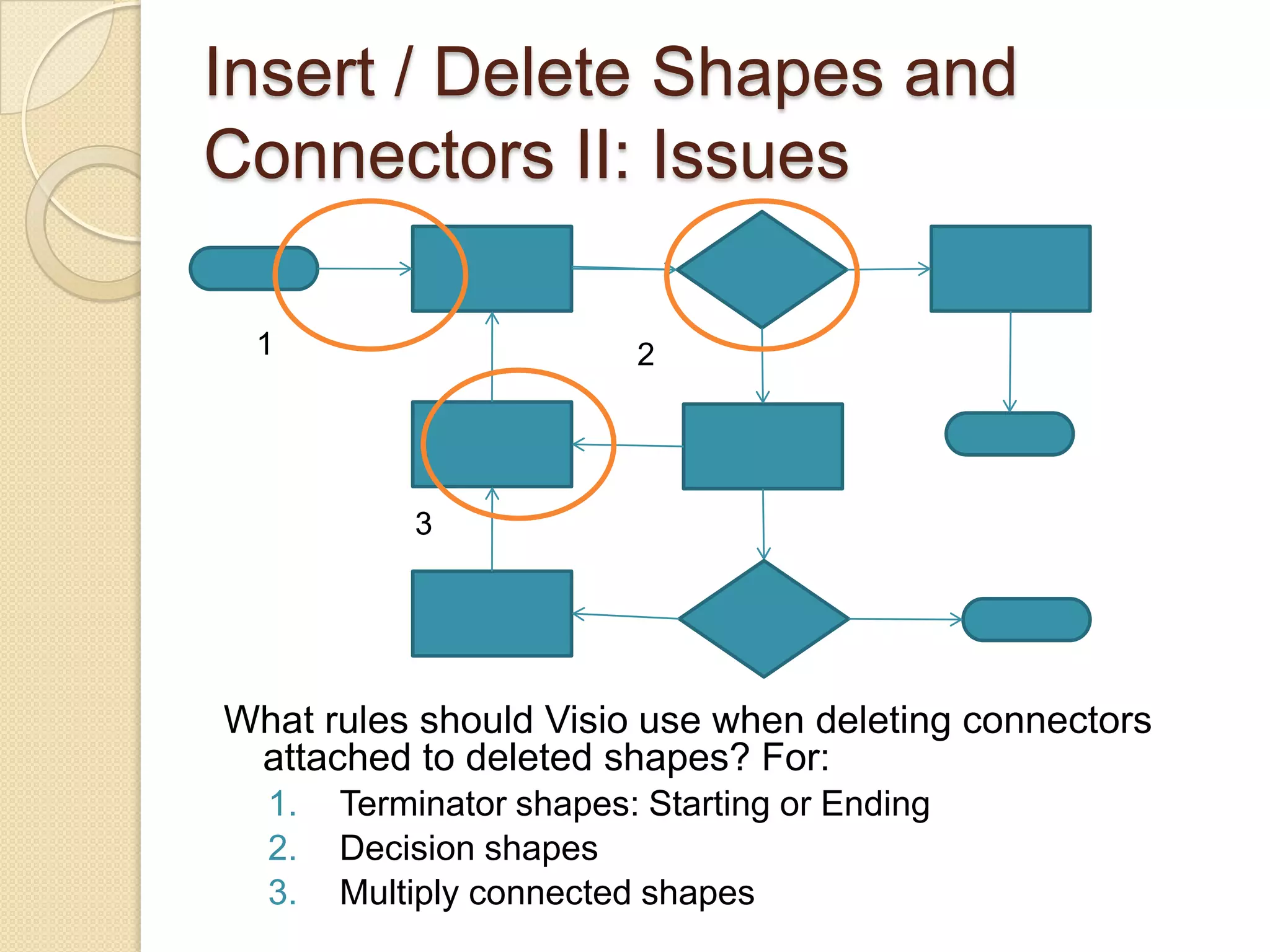 Insert / Delete Shapes and Connectors II: Issues

1

2

3

What rules should Visio use when deleting connectors attached to deleted shapes? For:
1. Terminator shapes: Starting or Ending
2. Decision shapes
3. Multiply connected shapes